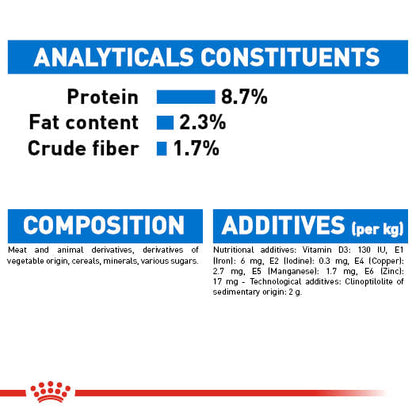 ANALYTICALS CONSTITUENTS

Protein 8.7%
Fat content 2.3%
Crude fiber 1.7%

COMPOSITION

Meat and animal derivatives, derivatives of vegetable origin, cereals, minerals, various sugars.

ADDITIVES (per kg)

Nutritional additives: Vitamin D3: 130 IU, E1 (Iron): 6 mg, E2 (Iodine): 0.3 mg, E4 (Copper): 2.7 mg, E5 (Manganese): 1.7 mg, E6 (Zinc): 17 mg - Technological additives: Clinoptilolite of sedimentary origin: 2 g.